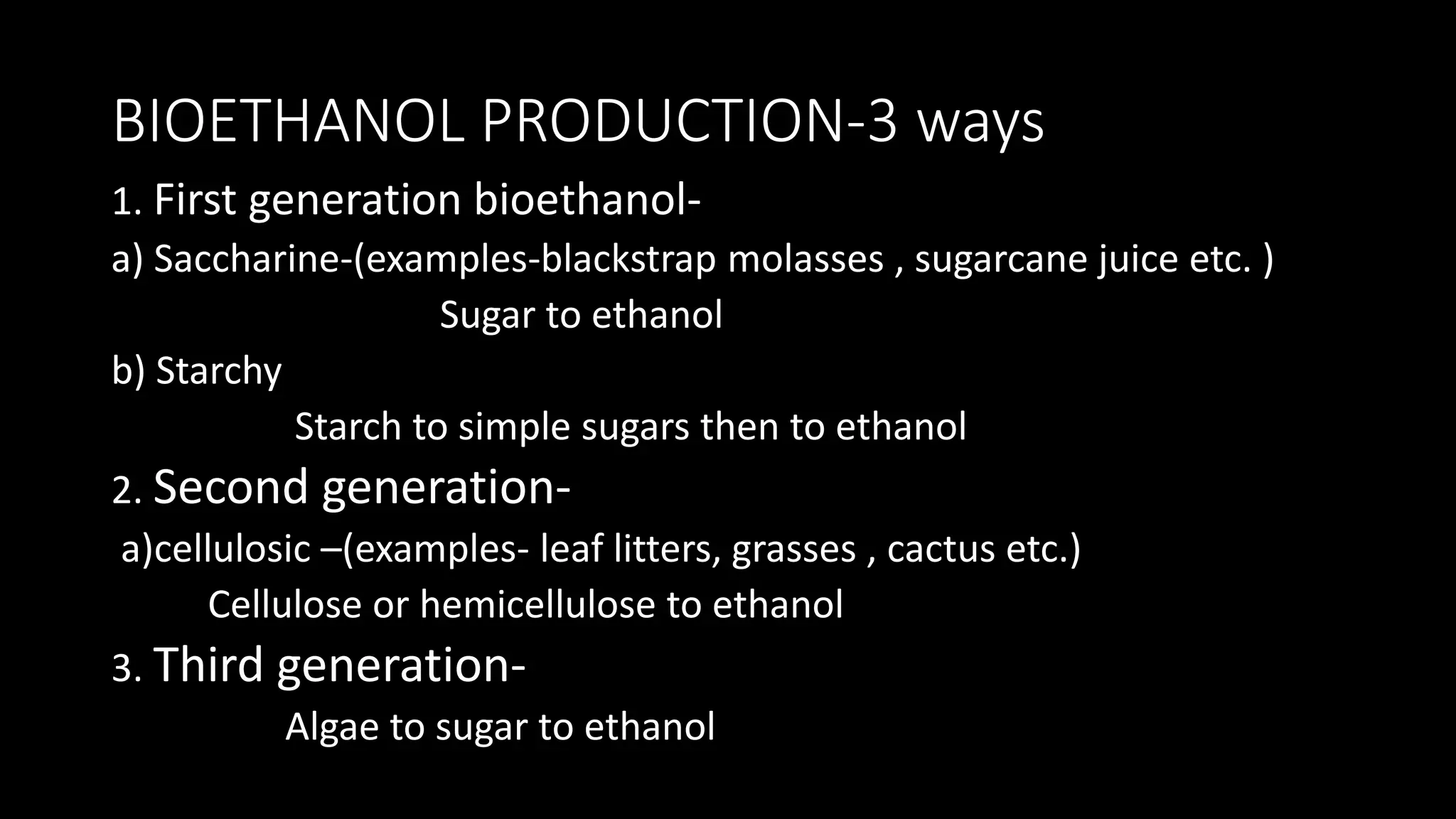 BIOETHANOL PRODUCTION-3 ways

1. First generation bioethanol-

a) Saccharine-(examples-blackstrap molasses , sugarcane juice etc. )

Sugar to ethanol

b) Starchy

Starch to simple sugars then to ethanol

2. Second generation-

a)cellulosic –(examples- leaf litters, grasses , cactus etc.)

Cellulose or hemicellulose to ethanol

3. Third generation-

Algae to sugar to ethanol